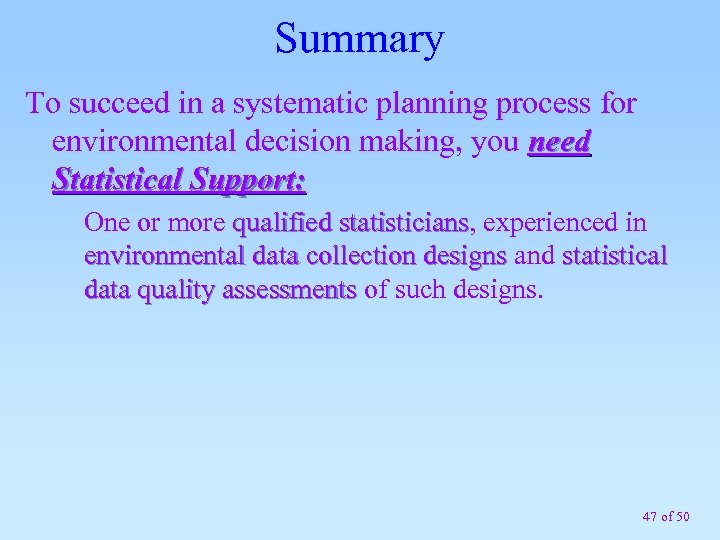 Summary

To succeed in a systematic planning process for environmental decision making, you need Statistical Support:

One or more qualified statisticians, experienced in environmental data collection designs and statistical data quality assessments of such designs.

47 of 50